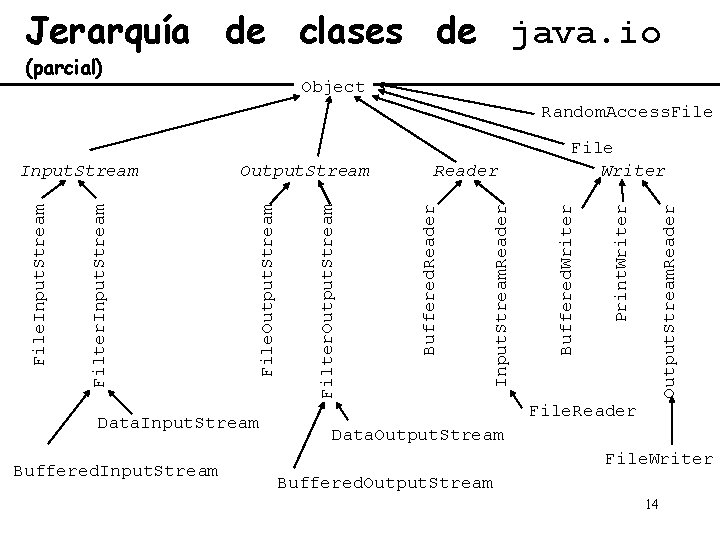 Jerarquía de clases de java.io
(parcial)

Object

RandomAccessFile

File

InputStream

OutputStream

Reader

Writer

FileInputStream

FilterInputStream

FileOutputStream

FilterOutputStream

BufferedReader

InputStreamReader

BufferedWriter

PrintWriter

OutputStreamReader

DataInputStream

BufferedInputStream

DataOutputStream

BufferedOutputStream

FileReader

FileWriter

14